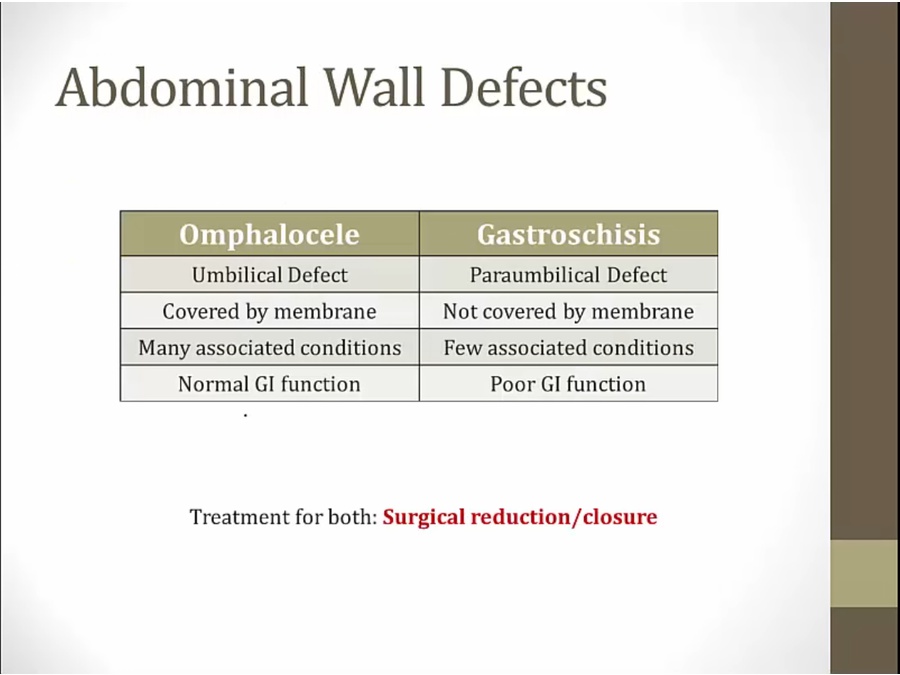 Abdominal Wall Defects

| Omphalocele | Gastroschisis |
|---|---|
| Umbilical Defect | Paraumbilical Defect |
| Covered by membrane | Not covered by membrane |
| Many associated conditions | Few associated conditions |
| Normal GI function | Poor GI function |

Treatment for both: Surgical reduction/closure